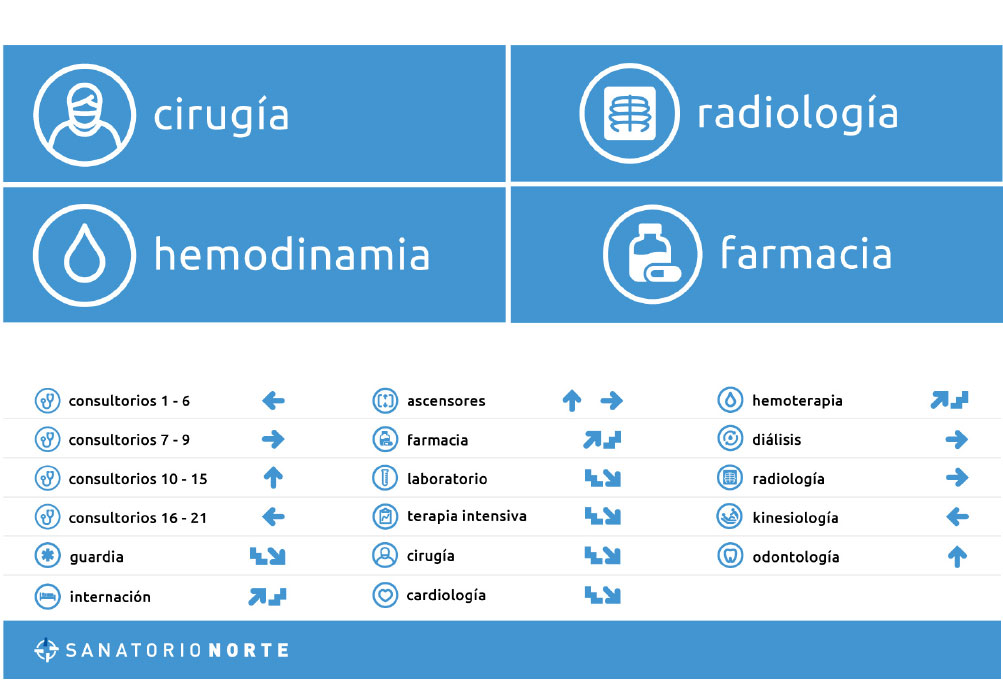 cirugía

radiología

hemodinamia

farmacia

consultorios 1 - 6
consultorios 7 - 9
consultorios 10 - 15
consultorios 16 - 21
guardia
internación

ascensores
farmacia
laboratorio
terapia intensiva
cirugía
cardiología

hemoterapia
diálisis
radiología
kinesiología
odontología

SANATORIO NORTE